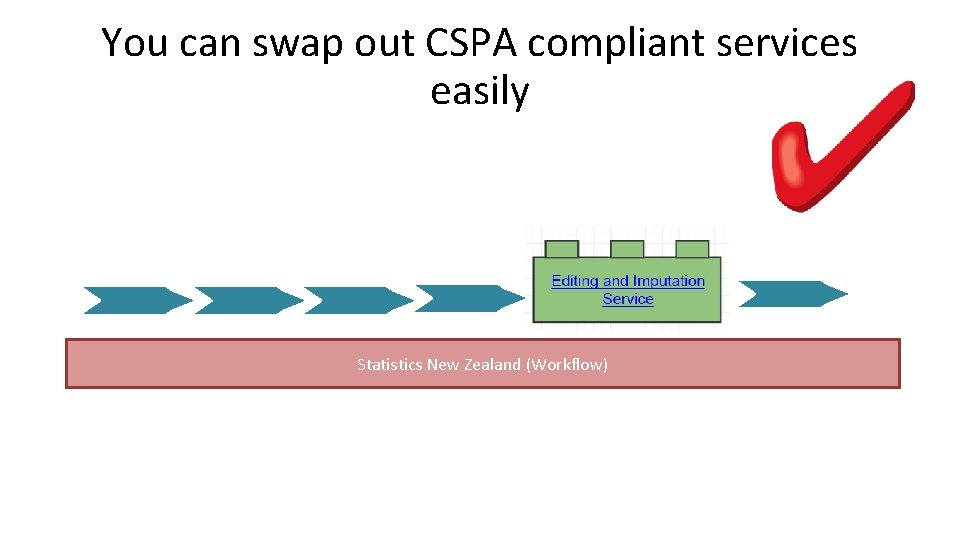 You can swap out CSPA compliant services easily

Editing and Imputation Service

Statistics New Zealand (Workflow)